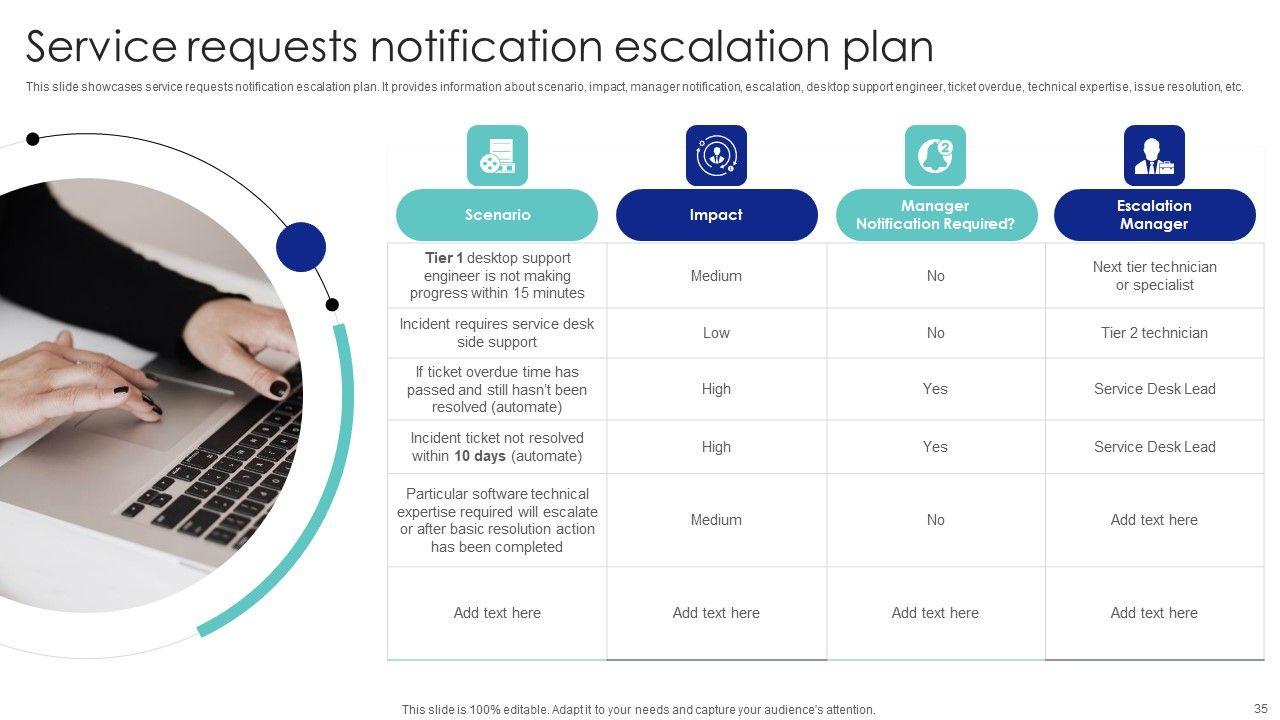 Service requests notification escalation plan

This slide showcases service requests notification escalation plan. It provides information about scenario, impact, manager notification, escalation, desktop support engineer, ticket overdue, technical expertise, issue resolution, etc.

| Scenario | Impact | Manager Notification Required? | Escalation Manager |
|---|---|---|---|
| Tier 1 desktop support engineer is not making progress within 15 minutes | Medium | No | Next tier technician or specialist |
| Incident requires service desk side support | Low | No | Tier 2 technician |
| If ticket overdue time has passed and still hasn't been resolved (automate) | High | Yes | Service Desk Lead |
| Incident ticket not resolved within 10 days (automate) | High | Yes | Service Desk Lead |
| Particular software technical expertise required will escalate or after basic resolution action has been completed | Medium | No | Add text here |
| Add text here | Add text here | Add text here | Add text here |

This slide is 100% editable. Adapt it to your needs and capture your audience's attention.

35